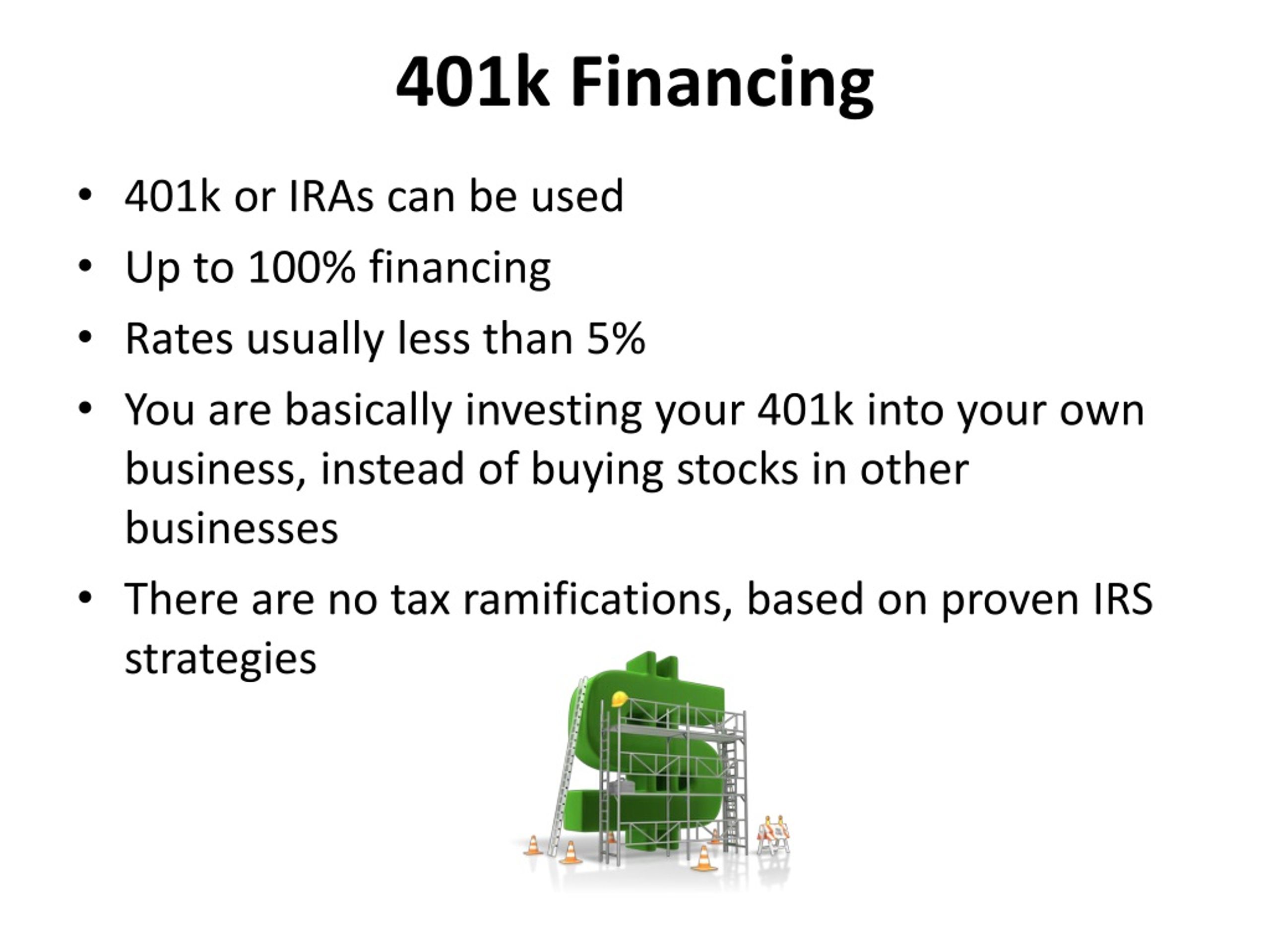 401k Financing

• 401k or IRAs can be used
• Up to 100% financing
• Rates usually less than 5%
• You are basically investing your 401k into your own business, instead of buying stocks in other businesses
• There are no tax ramifications, based on proven IRS strategies